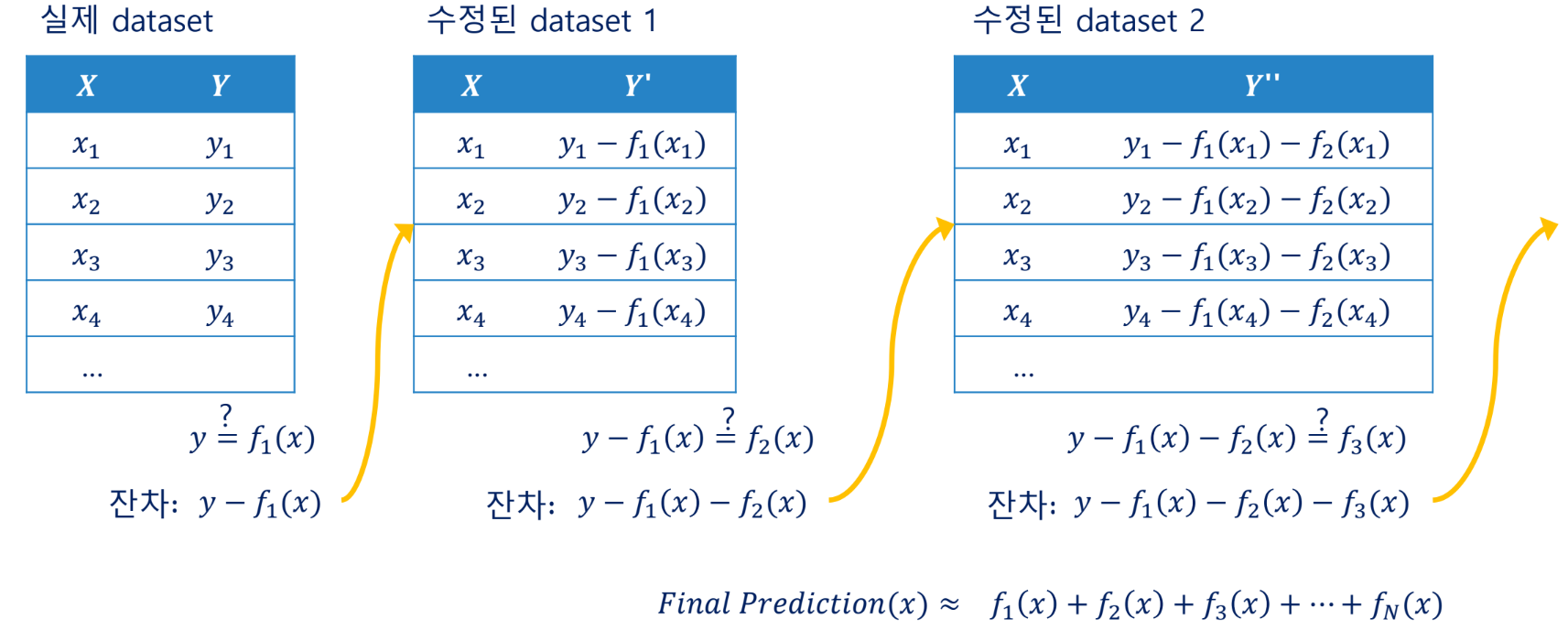 실제 dataset

| $X$ | $Y$ |
|---|---|
| $x_1$ | $y_1$ |
| $x_2$ | $y_2$ |
| $x_3$ | $y_3$ |
| $x_4$ | $y_4$ |
| … | |

$y \stackrel{?}{=} f_1(x)$

잔차: $y - f_1(x)$

수정된 dataset 1

| $X$ | $Y'$ |
|---|---|
| $x_1$ | $y_1 - f_1(x_1)$ |
| $x_2$ | $y_2 - f_1(x_2)$ |
| $x_3$ | $y_3 - f_1(x_3)$ |
| $x_4$ | $y_4 - f_1(x_4)$ |
| … | |

$y - f_1(x) \stackrel{?}{=} f_2(x)$

잔차: $y - f_1(x) - f_2(x)$

수정된 dataset 2

| $X$ | $Y''$ |
|---|---|
| $x_1$ | $y_1 - f_1(x_1) - f_2(x_1)$ |
| $x_2$ | $y_2 - f_1(x_2) - f_2(x_2)$ |
| $x_3$ | $y_3 - f_1(x_3) - f_2(x_3)$ |
| $x_4$ | $y_4 - f_1(x_4) - f_2(x_4)$ |
| … | |

$y - f_1(x) - f_2(x) \stackrel{?}{=} f_3(x)$

잔차: $y - f_1(x) - f_2(x) - f_3(x)$

$Final\ Prediction(x) \approx f_1(x) + f_2(x) + f_3(x) + \cdots + f_N(x)$